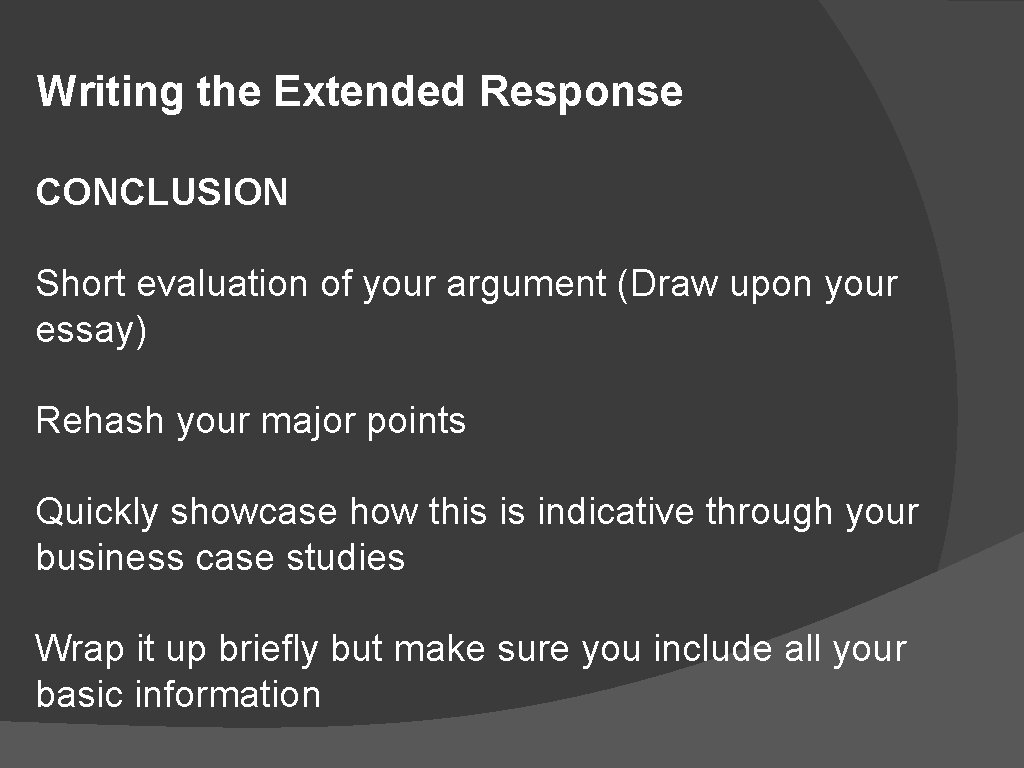 Writing the Extended Response

CONCLUSION

Short evaluation of your argument (Draw upon your essay)

Rehash your major points

Quickly showcase how this is indicative through your business case studies

Wrap it up briefly but make sure you include all your basic information